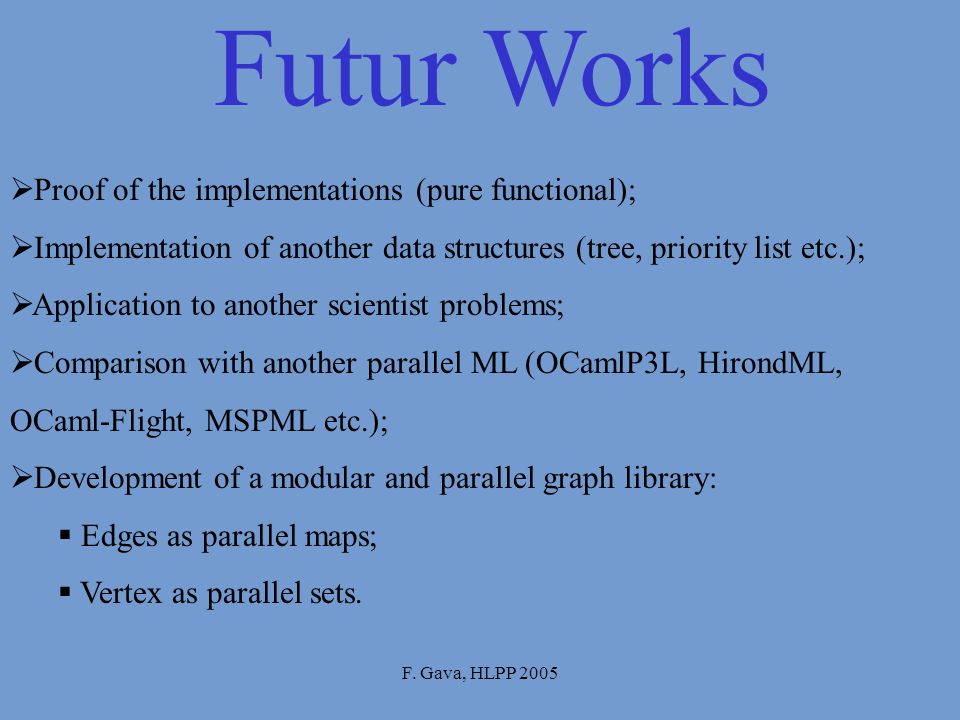 Futur Works

➢Proof of the implementations (pure functional);

➢Implementation of another data structures (tree, priority list etc.);

➢Application to another scientist problems;

➢Comparison with another parallel ML (OCamlP3L, HirondML, OCaml-Flight, MSPML etc.);

➢Development of a modular and parallel graph library:

▪ Edges as parallel maps;

▪ Vertex as parallel sets.

F. Gava, HLPP 2005